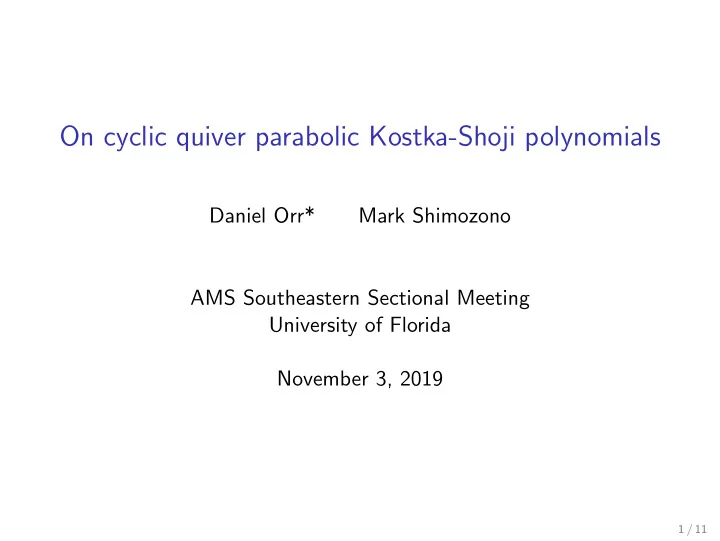 On cyclic quiver parabolic Kostka-Shoji polynomials

Daniel Orr* Mark Shimozono

AMS Southeastern Sectional Meeting
University of Florida

November 3, 2019

1 / 11